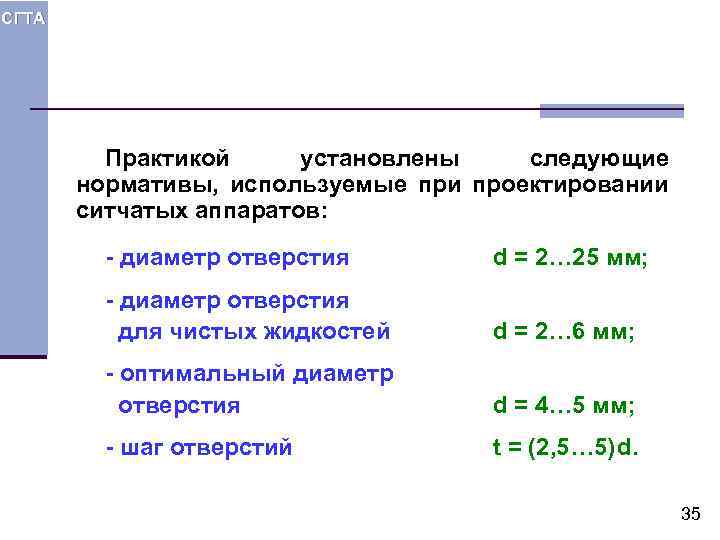 СГТА

Практикой установлены следующие нормативы, используемые при проектировании ситчатых аппаратов:

- диаметр отверстия d = 2…25 мм;

- диаметр отверстия для чистых жидкостей d = 2…6 мм;

- оптимальный диаметр отверстия d = 4…5 мм;

- шаг отверстий t = (2,5…5)d.

35